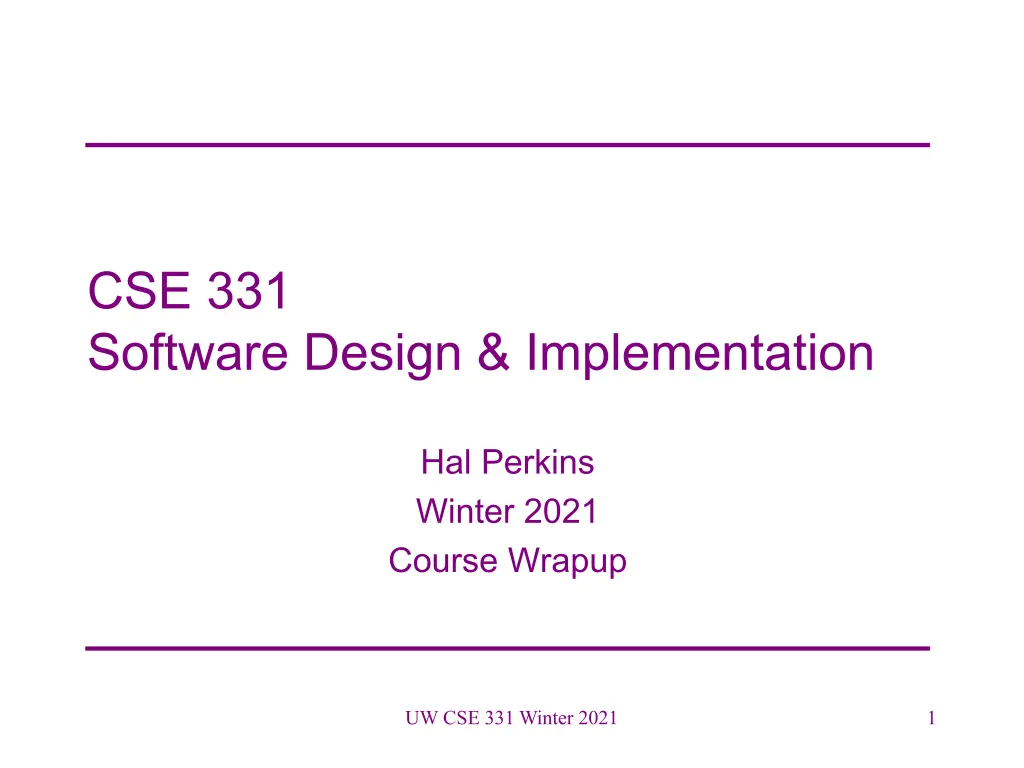 CSE 331
Software Design & Implementation

Hal Perkins
Winter 2021
Course Wrapup

UW CSE 331 Winter 2021

1